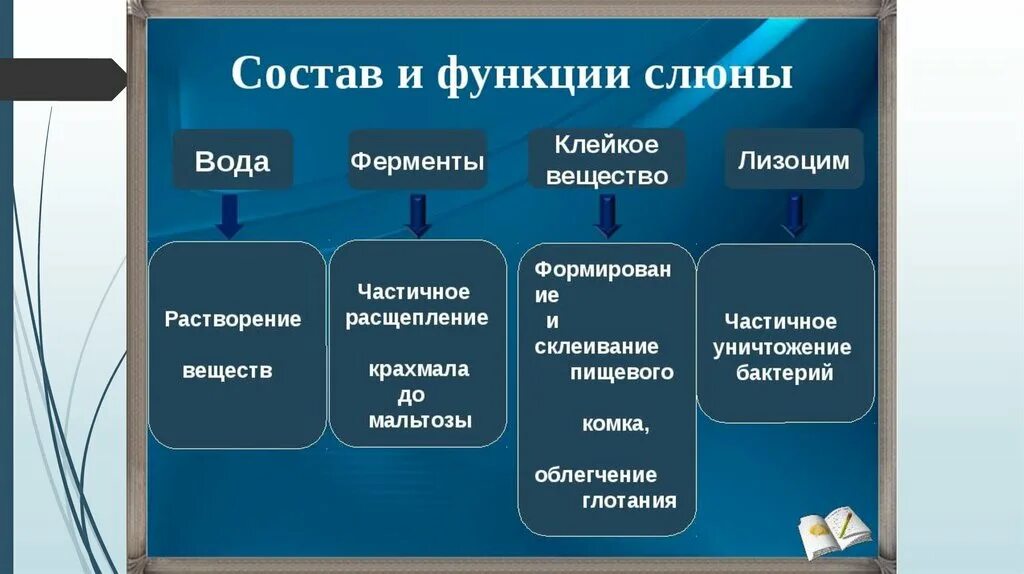 Состав и функции слюны

Вода

Ферменты

Клейкое вещество

Лизоцим

Растворение веществ

Частичное расщепление крахмала до мальтозы

Формирование и склеивание пищевого комка, облегчение глотания

Частичное уничтожение бактерий